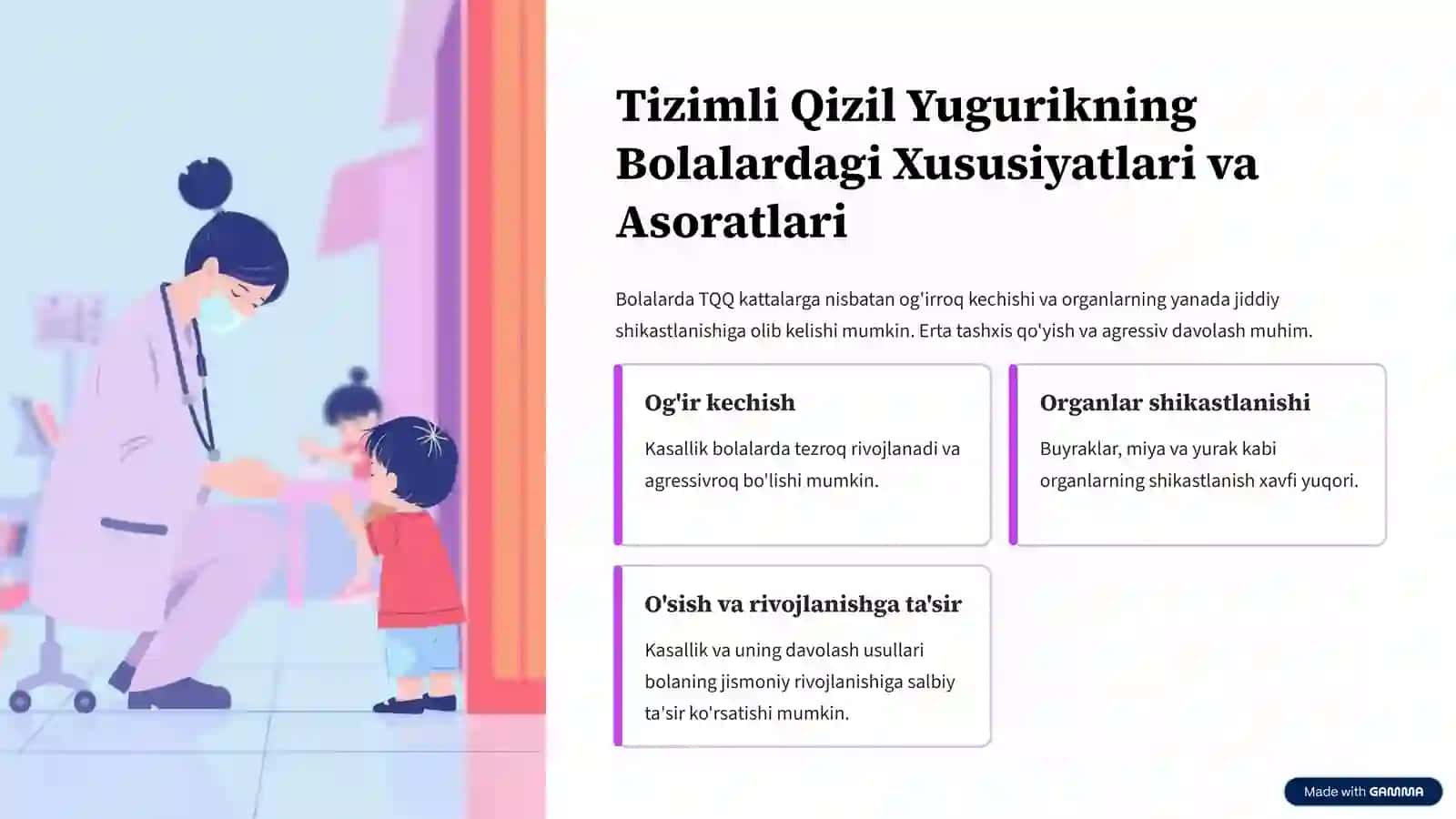 Tizimli Qizil Yugurikning Bolalardagi Xususiyatlari va Asoratlari

Bolalarda TQQ kattalarga nisbatan og'irroq kechishi va organlarning yanada jiddiy shikastlanishiga olib kelishi mumkin. Erta tashxis qo'yish va agressiv davolash muhim.

Og'ir kechish

Kasallik bolalarda tezroq rivojlanadi va agressivroq bo'lishi mumkin.

Organlar shikastlanishi

Buyraklar, miya va yurak kabi organlarning shikastlanish xavfi yuqori.

O'sish va rivojlanishga ta'sir

Kasallik va uning davolash usullari bolaning jismoniy rivojlanishiga salbiy ta'sir ko'rsatishi mumkin.

Made with GAMMA